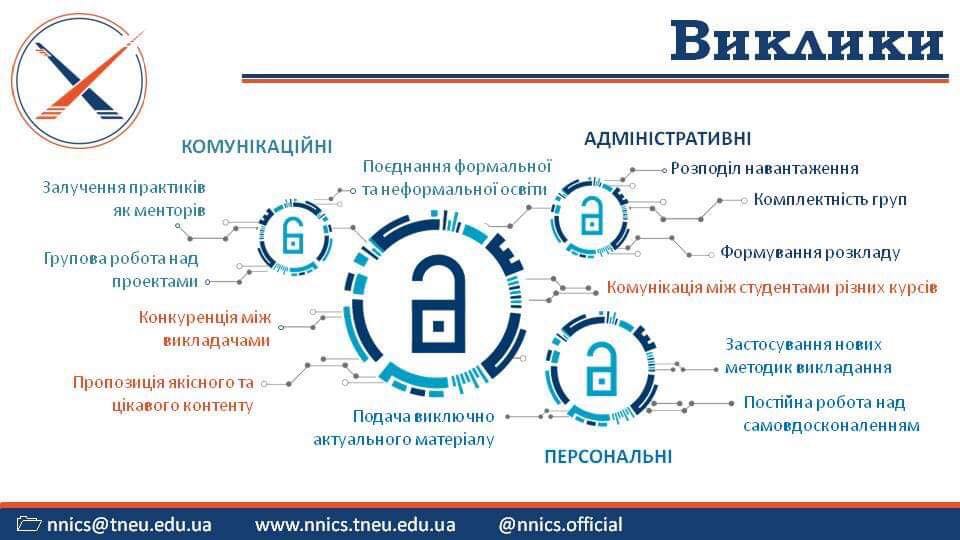 Виклики

КОМУНІКАЦІЙНІ

Залучення практиків як менторів

Групова робота над проектами

Конкуренція між викладачами

Пропозиція якісного та цікавого контенту

Поєднання формальної та неформальної освіти

Подача виключно актуального матеріалу

АДМІНІСТРАТИВНІ

Розподіл навантаження

Комплектність груп

Формування розкладу

Комунікація між студентами різних курсів

Застосування нових методик викладання

Постійна робота над самовдосконаленням

ПЕРСОНАЛЬНІ

nnics@tneu.edu.ua www.nnics.tneu.edu.ua @nnics.official